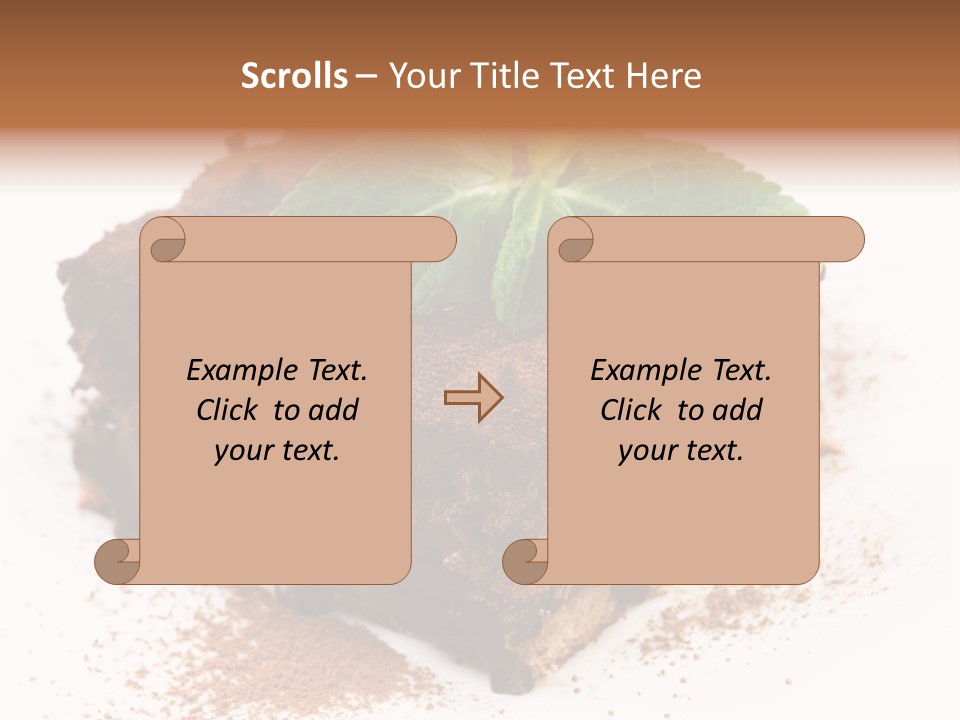 Scrolls – Your Title Text Here

Example Text. Click to add your text.

Example Text. Click to add your text.